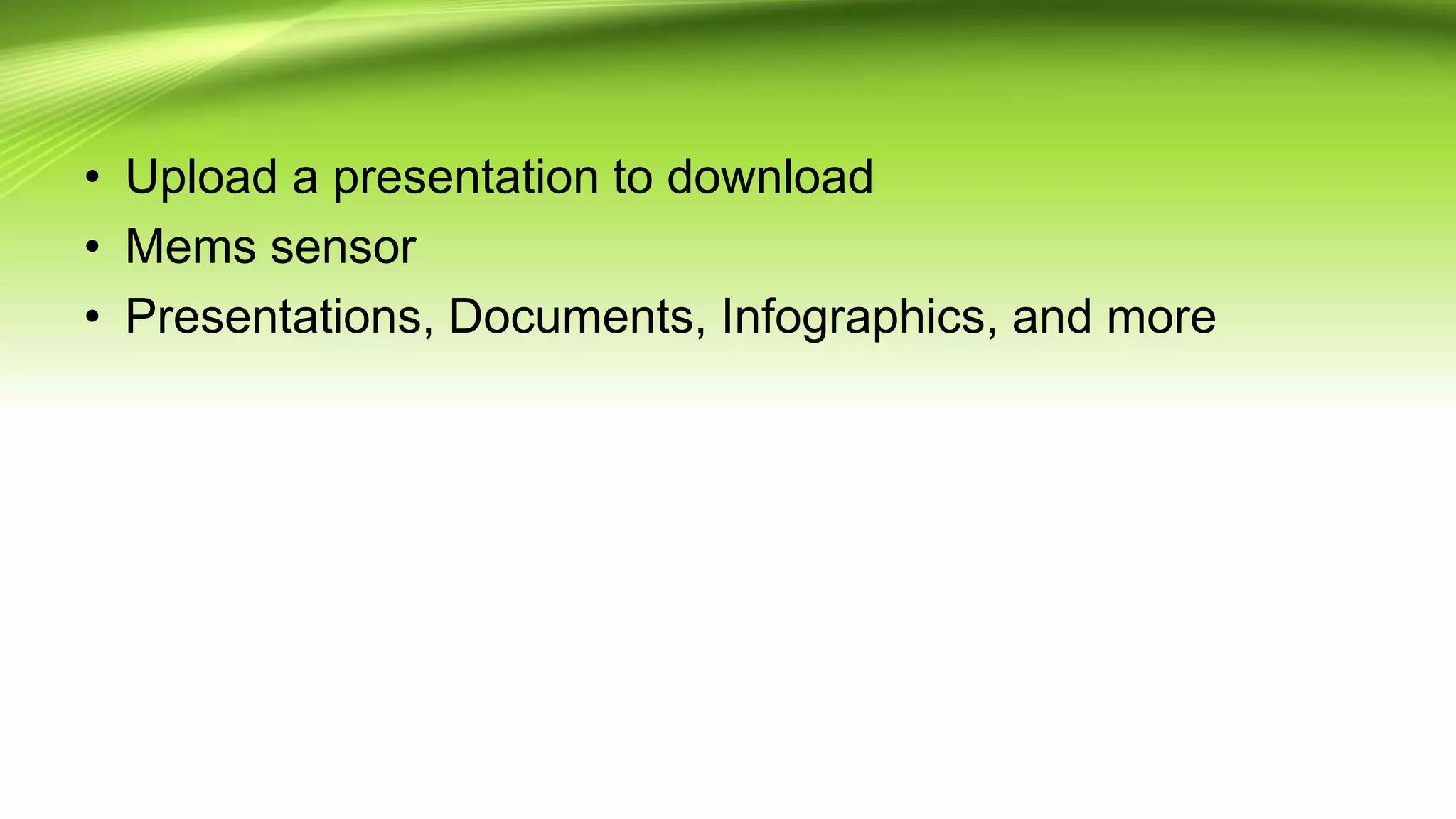 • Upload a presentation to download
• Mems sensor
• Presentations, Documents, Infographics, and more